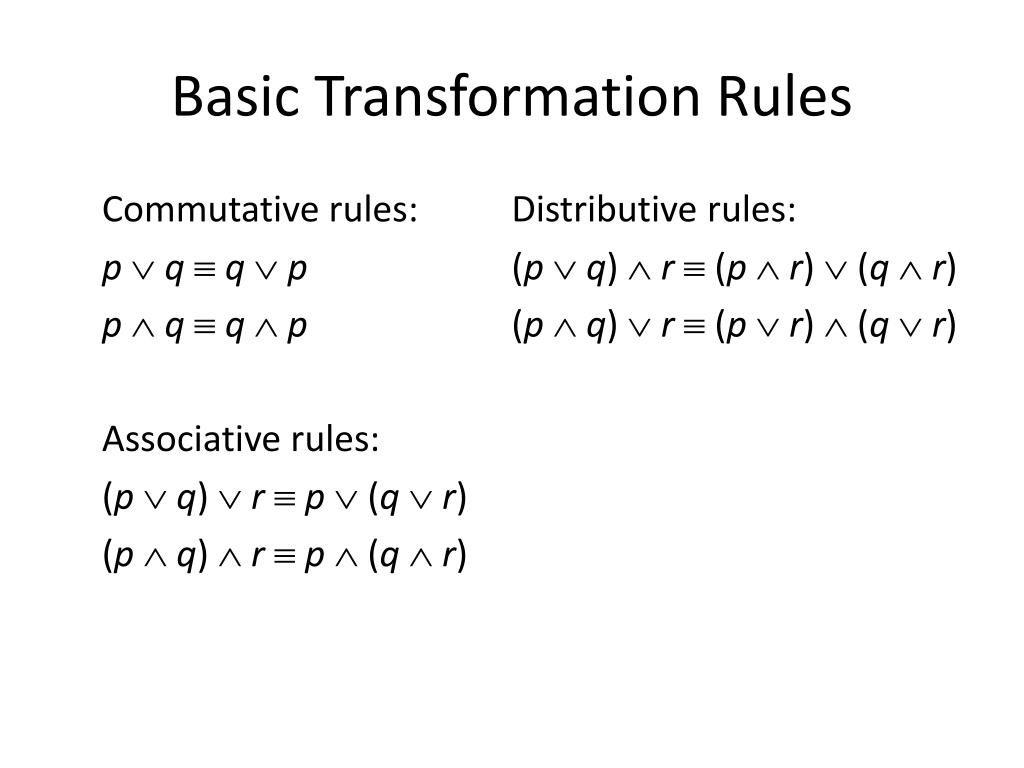 Basic Transformation Rules

Commutative rules:
$p \vee q \equiv q \vee p$
$p \wedge q \equiv q \wedge p$

Associative rules:
$(p \vee q) \vee r \equiv p \vee (q \vee r)$
$(p \wedge q) \wedge r \equiv p \wedge (q \wedge r)$

Distributive rules:
$(p \vee q) \wedge r \equiv (p \wedge r) \vee (q \wedge r)$
$(p \wedge q) \vee r \equiv (p \vee r) \wedge (q \vee r)$